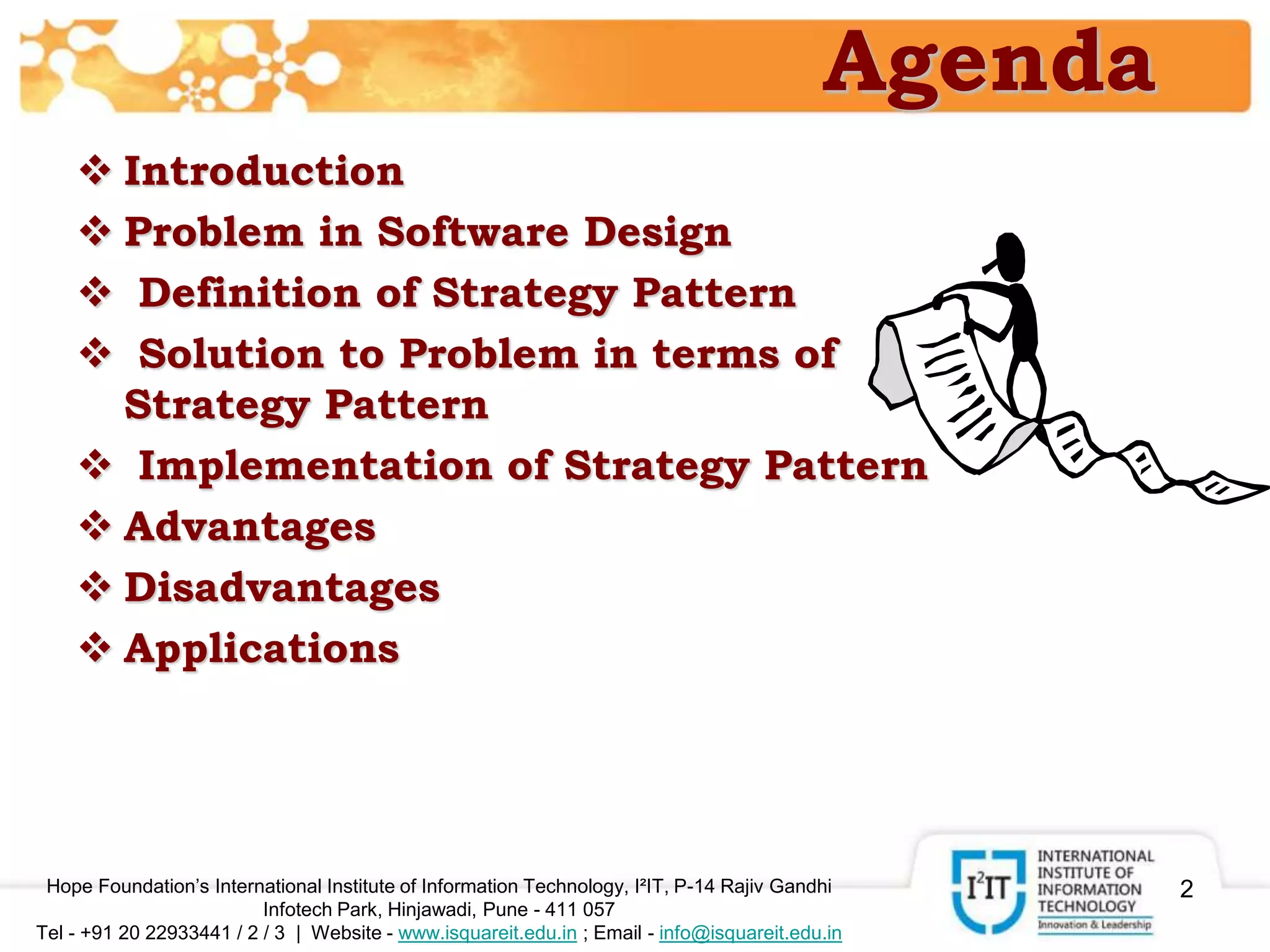 Agenda

❖ Introduction
❖ Problem in Software Design
❖ Definition of Strategy Pattern
❖ Solution to Problem in terms of Strategy Pattern
❖ Implementation of Strategy Pattern
❖ Advantages
❖ Disadvantages
❖ Applications

Hope Foundation's International Institute of Information Technology, I²IT, P-14 Rajiv Gandhi Infotech Park, Hinjawadi, Pune - 411 057
Tel - +91 20 22933441 / 2 / 3 | Website - www.isquareit.edu.in ; Email - info@isquareit.edu.in

I²IT INTERNATIONAL INSTITUTE OF INFORMATION TECHNOLOGY Innovation & Leadership

2